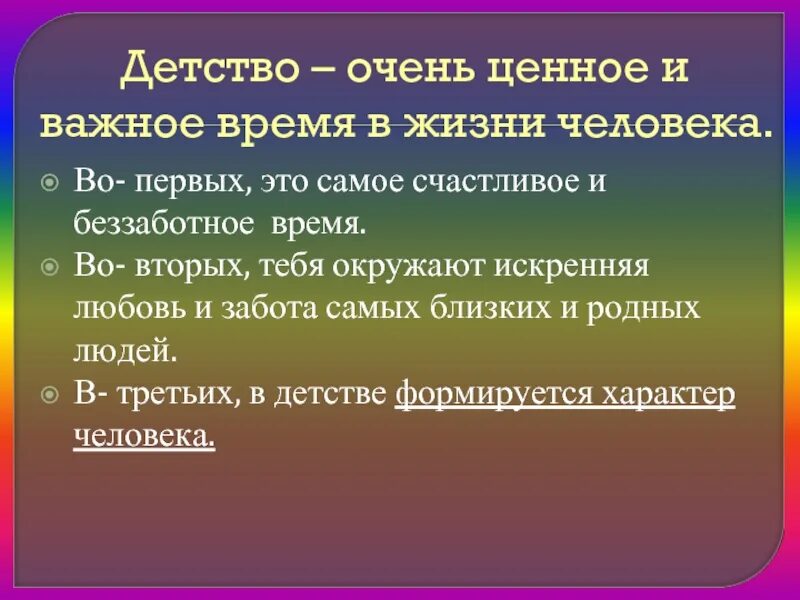 Детство – очень ценное и важное время в жизни человека.

Во- первых, это самое счастливое и беззаботное время.

Во- вторых, тебя окружают искренняя любовь и забота самых близких и родных людей.

В- третьих, в детстве формируется характер человека.